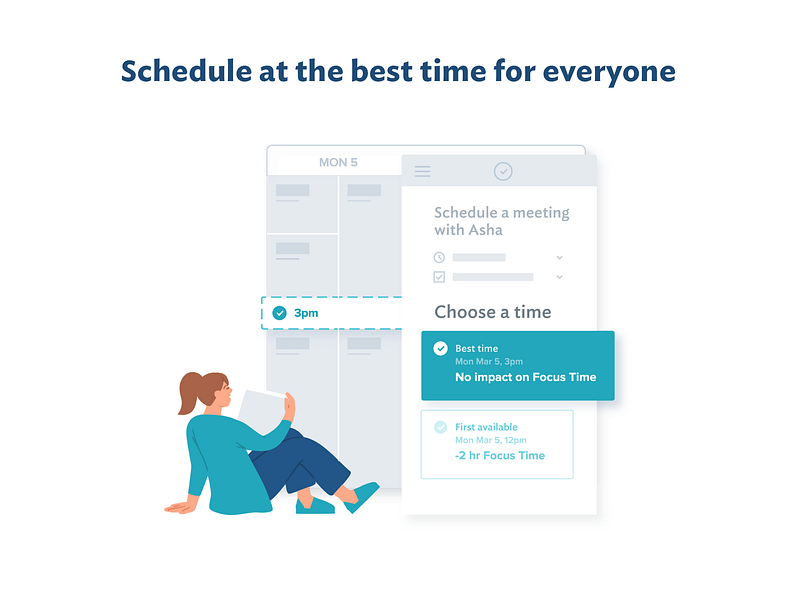 Schedule at the best time for everyone

MON 5

3pm

Schedule a meeting with Asha

Choose a time

Best time
Mon Mar 5, 3pm
No impact on Focus Time

First available
Mon Mar 5, 12pm
-2 hr Focus Time